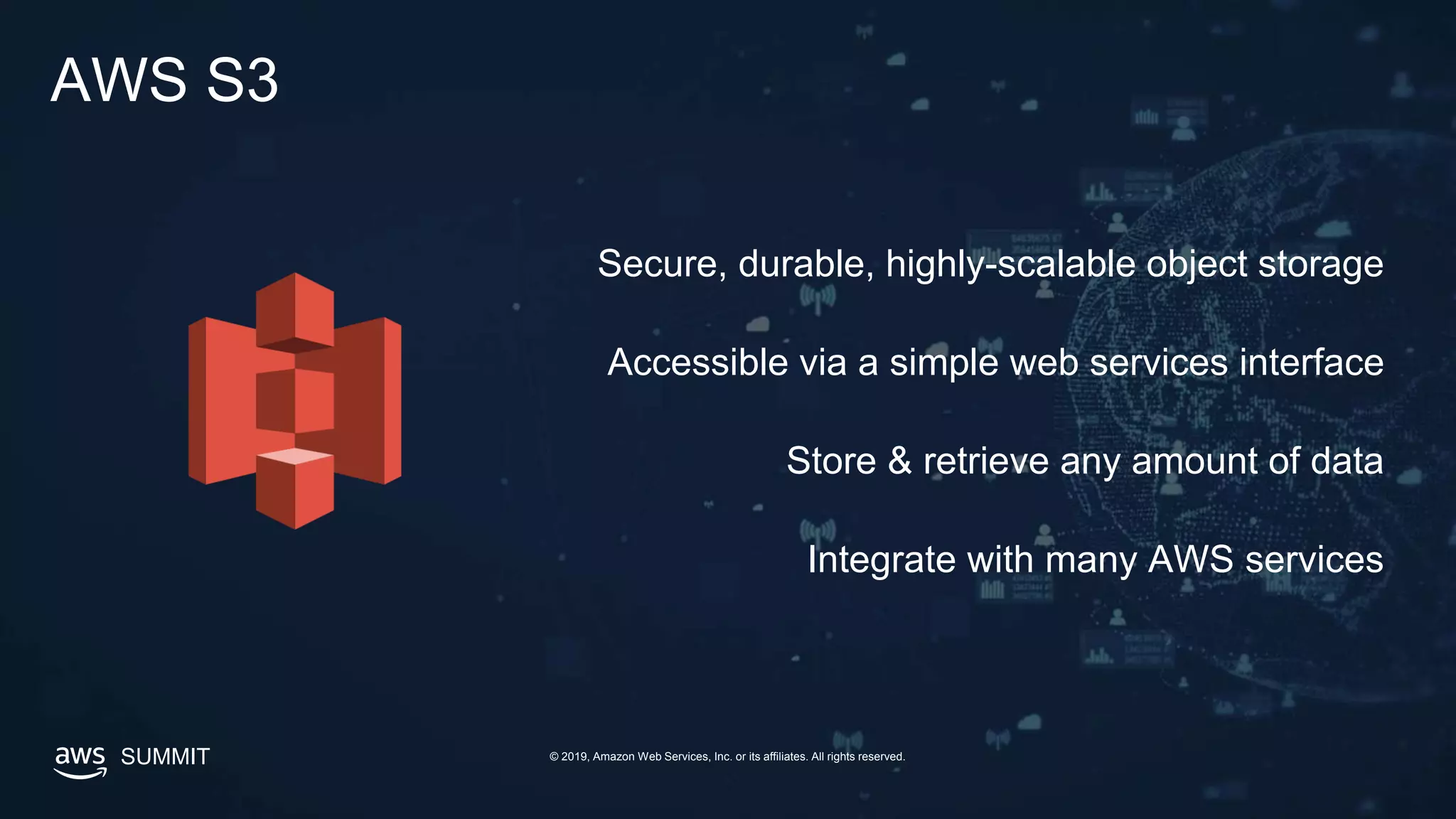 AWS S3

Secure, durable, highly-scalable object storage

Accessible via a simple web services interface

Store & retrieve any amount of data

Integrate with many AWS services

aws SUMMIT

© 2019, Amazon Web Services, Inc. or its affiliates. All rights reserved.